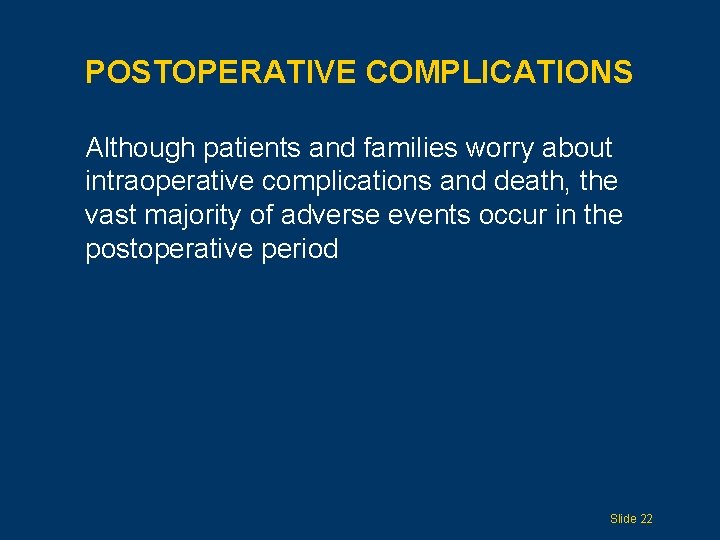 POSTOPERATIVE COMPLICATIONS

Although patients and families worry about intraoperative complications and death, the vast majority of adverse events occur in the postoperative period

Slide 22